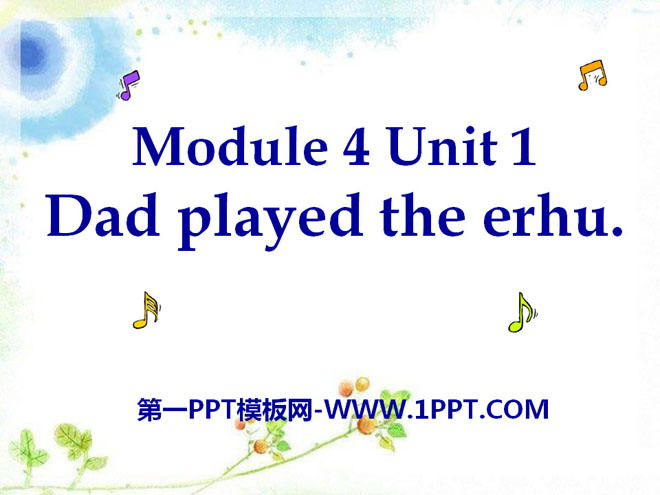 Module 4 Unit 1
Dad played the erhu.

第一PPT模板网-WWW.1PPT.COM